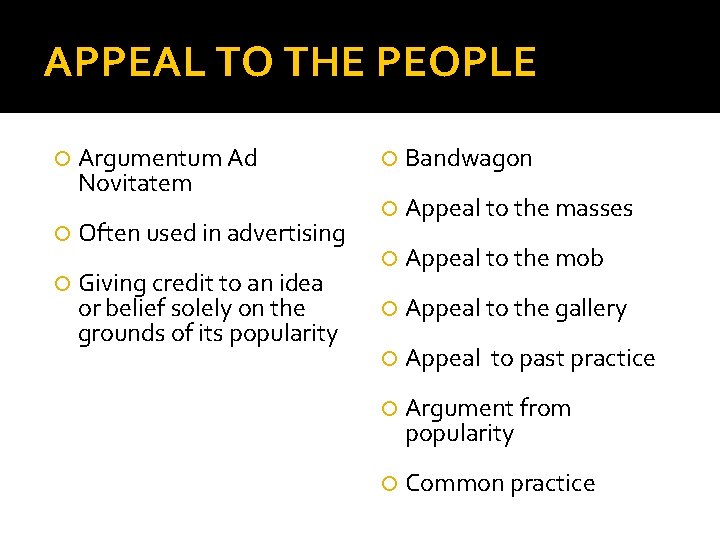 APPEAL TO THE PEOPLE

Argumentum Ad Novitatem

Often used in advertising

Giving credit to an idea or belief solely on the grounds of its popularity

Bandwagon

Appeal to the masses

Appeal to the mob

Appeal to the gallery

Appeal  to past practice

Argument from popularity

Common practice